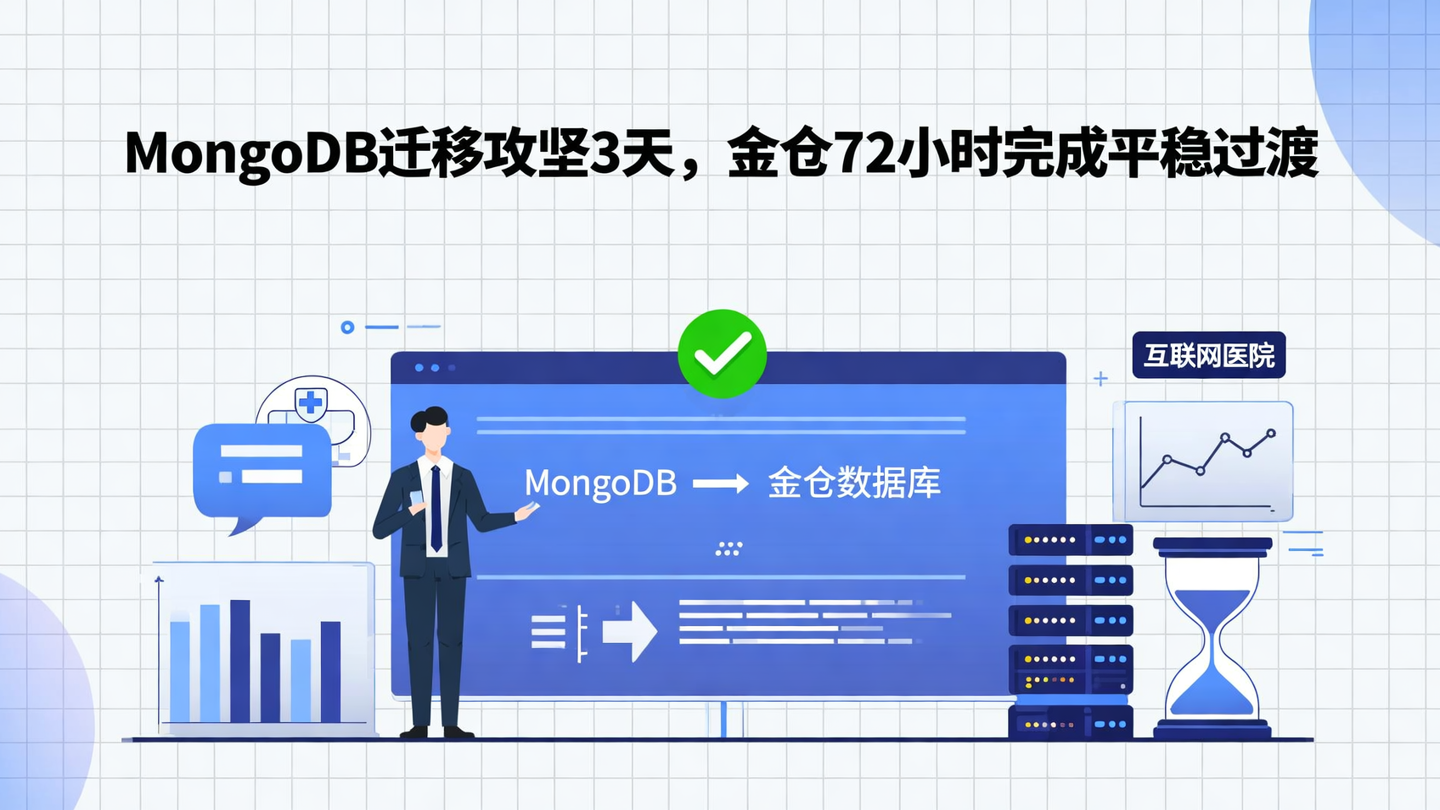 MongoDB迁移攻坚3天，金仓72小时完成平稳过渡

互联网医院

MongoDB → 金仓数据库